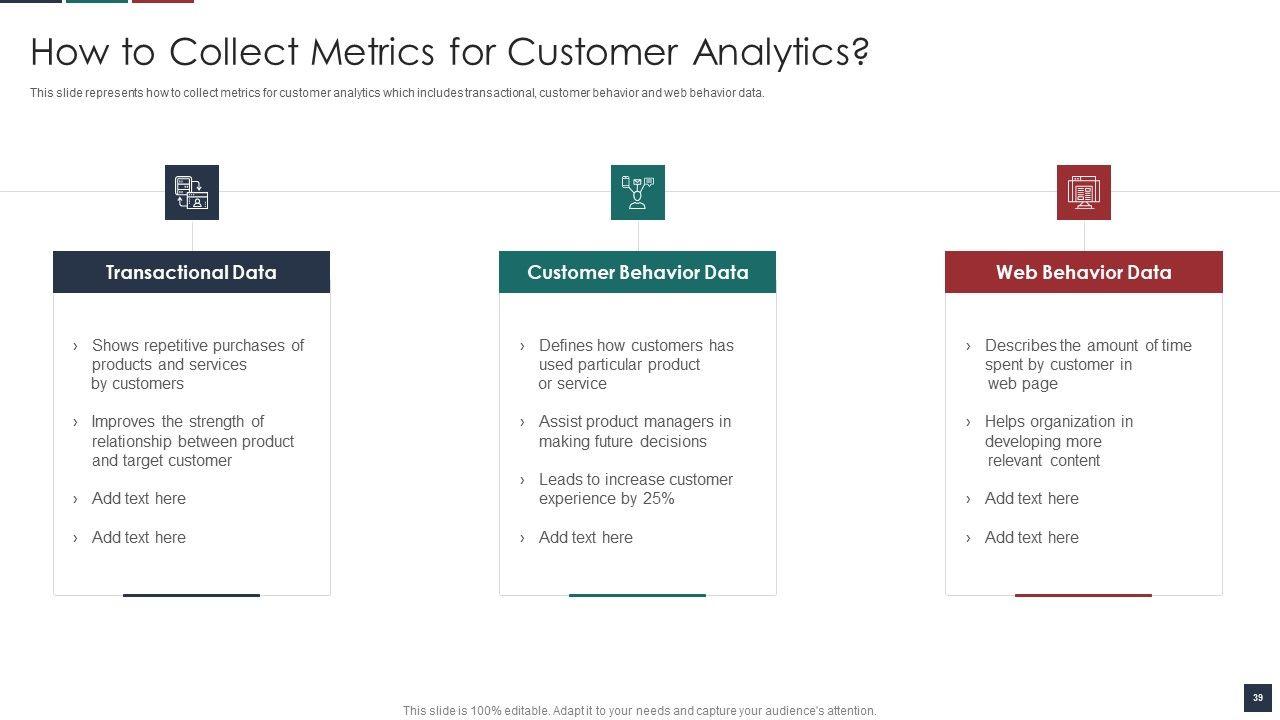 How to Collect Metrics for Customer Analytics?

This slide represents how to collect metrics for customer analytics which includes transactional, customer behavior and web behavior data.

Transactional Data

› Shows repetitive purchases of products and services by customers

› Improves the strength of relationship between product and target customer

› Add text here

› Add text here

Customer Behavior Data

› Defines how customers has used particular product or service

› Assist product managers in making future decisions

› Leads to increase customer experience by 25%

› Add text here

Web Behavior Data

› Describes the amount of time spent by customer in web page

› Helps organization in developing more relevant content

› Add text here

› Add text here

This slide is 100% editable. Adapt it to your needs and capture your audience's attention.

39